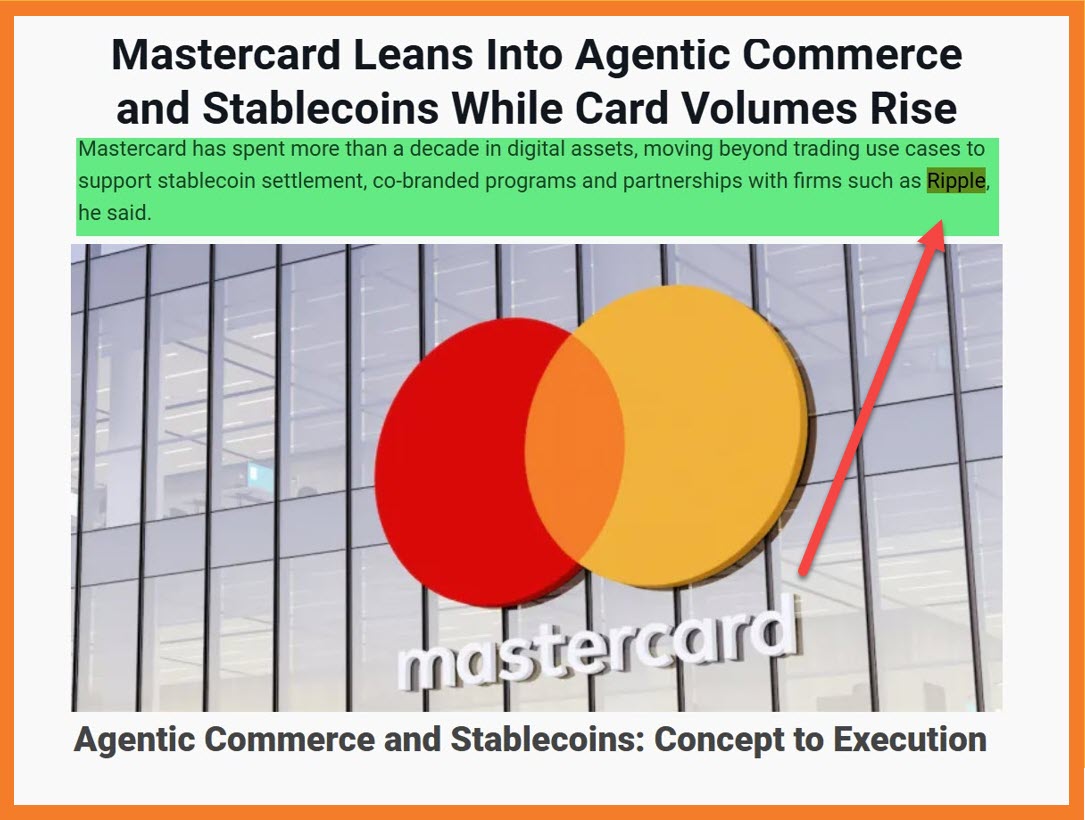 Mastercard Leans Into Agentic Commerce and Stablecoins While Card Volumes Rise

Mastercard has spent more than a decade in digital assets, moving beyond trading use cases to support stablecoin settlement, co-branded programs and partnerships with firms such as Ripple, he said.

mastercard

Agentic Commerce and Stablecoins: Concept to Execution